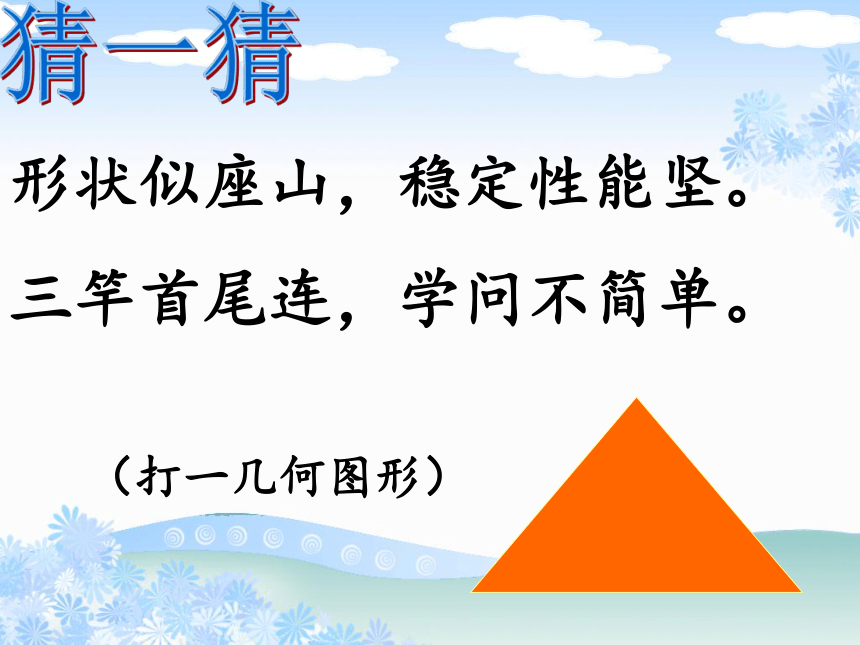 猜一猜

形状似座山，稳定性能坚。

三竿首尾连，学问不简单。

（打一几何图形）